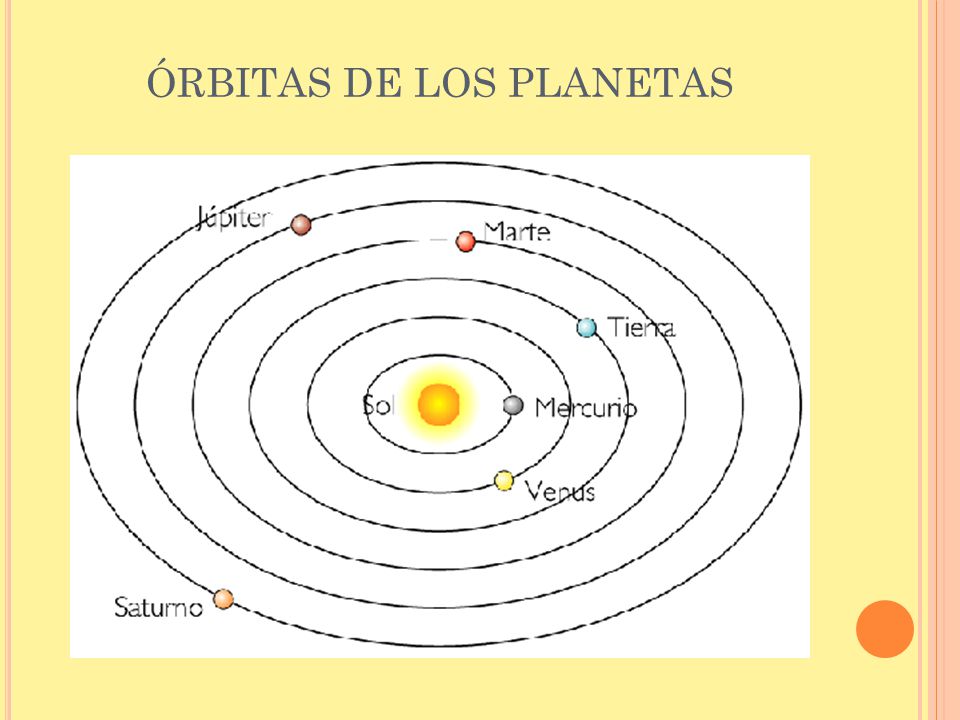 ÓRBITAS DE LOS PLANETAS

Júpiter

Marte

Tierra

Sol

Mercurio

Venus

Saturno